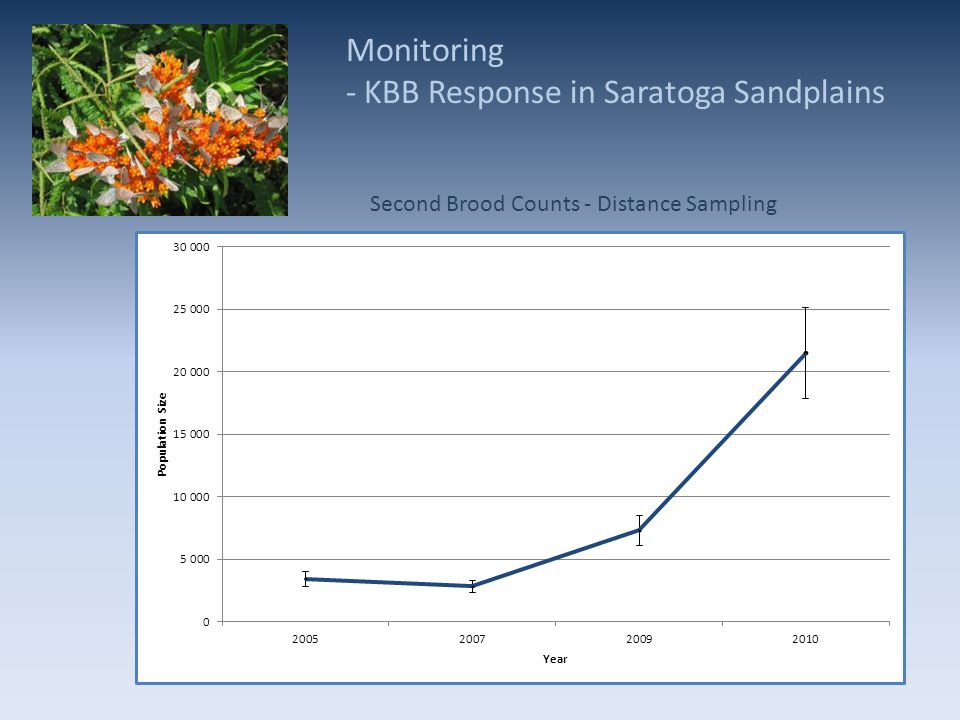 Monitoring
- KBB Response in Saratoga Sandplains

Second Brood Counts - Distance Sampling

30 000
25 000
20 000
15 000
10 000
5 000
0

Population Size

2005
2007
2009
2010

Year